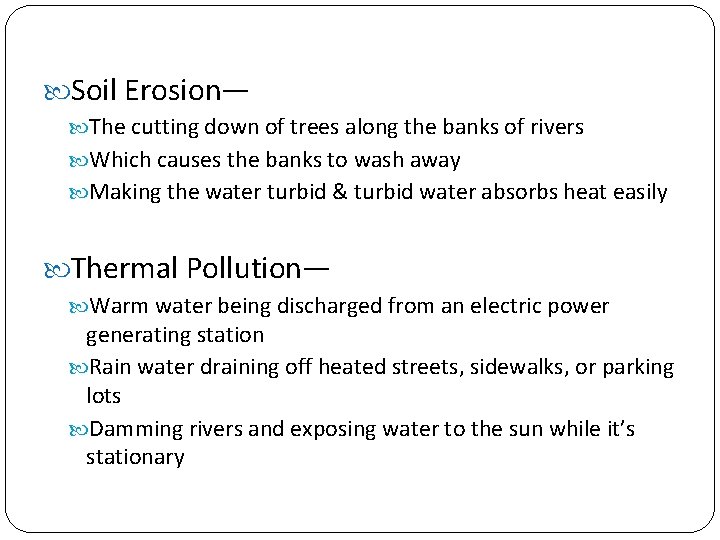 Soil Erosion—

The cutting down of trees along the banks of rivers

Which causes the banks to wash away

Making the water turbid & turbid water absorbs heat easily

Thermal Pollution—

Warm water being discharged from an electric power generating station

Rain water draining off heated streets, sidewalks, or parking lots

Damming rivers and exposing water to the sun while it's stationary